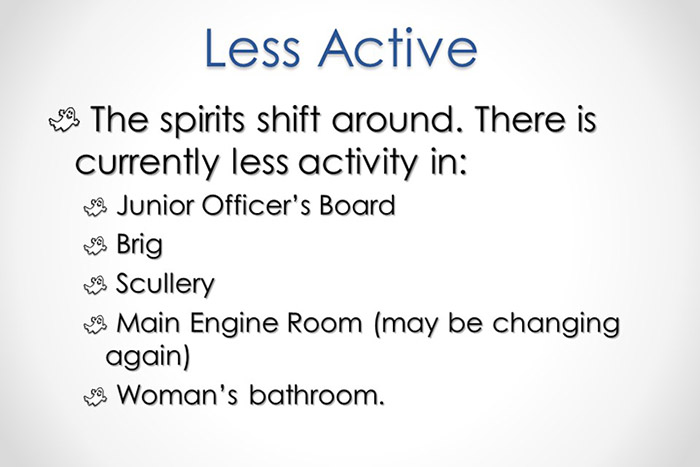 Less Active

The spirits shift around. There is currently less activity in:

Junior Officer's Board

Brig

Scullery

Main Engine Room (may be changing again)

Woman's bathroom.